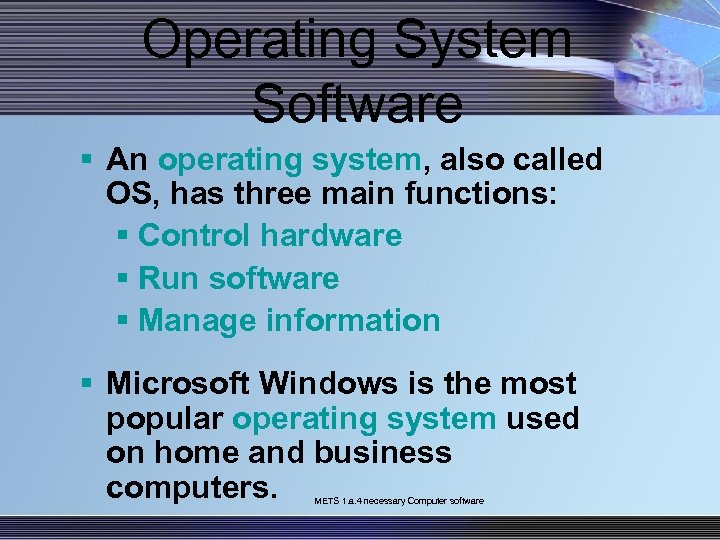 Operating System Software

▪ An operating system, also called OS, has three main functions:
▪ Control hardware
▪ Run software
▪ Manage information

▪ Microsoft Windows is the most popular operating system used on home and business computers.

METS 1.a.4 necessary Computer software